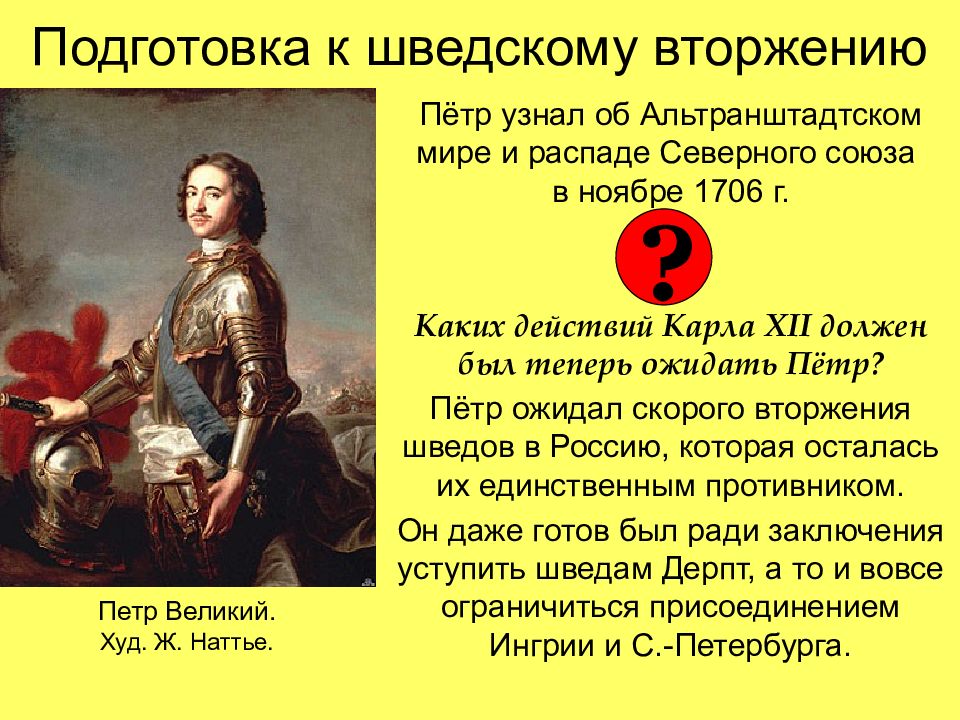 Подготовка к шведскому вторжению

Пётр узнал об Альтранштадтском мире и распаде Северного союза в ноябре 1706 г.

?

Каких действий Карла XII должен был теперь ожидать Пётр?

Пётр ожидал скорого вторжения шведов в Россию, которая осталась их единственным противником.

Он даже готов был ради заключения уступить шведам Дерпт, а то и вовсе ограничиться присоединением Ингрии и С.-Петербурга.

Петр Великий.
Худ. Ж. Наттье.